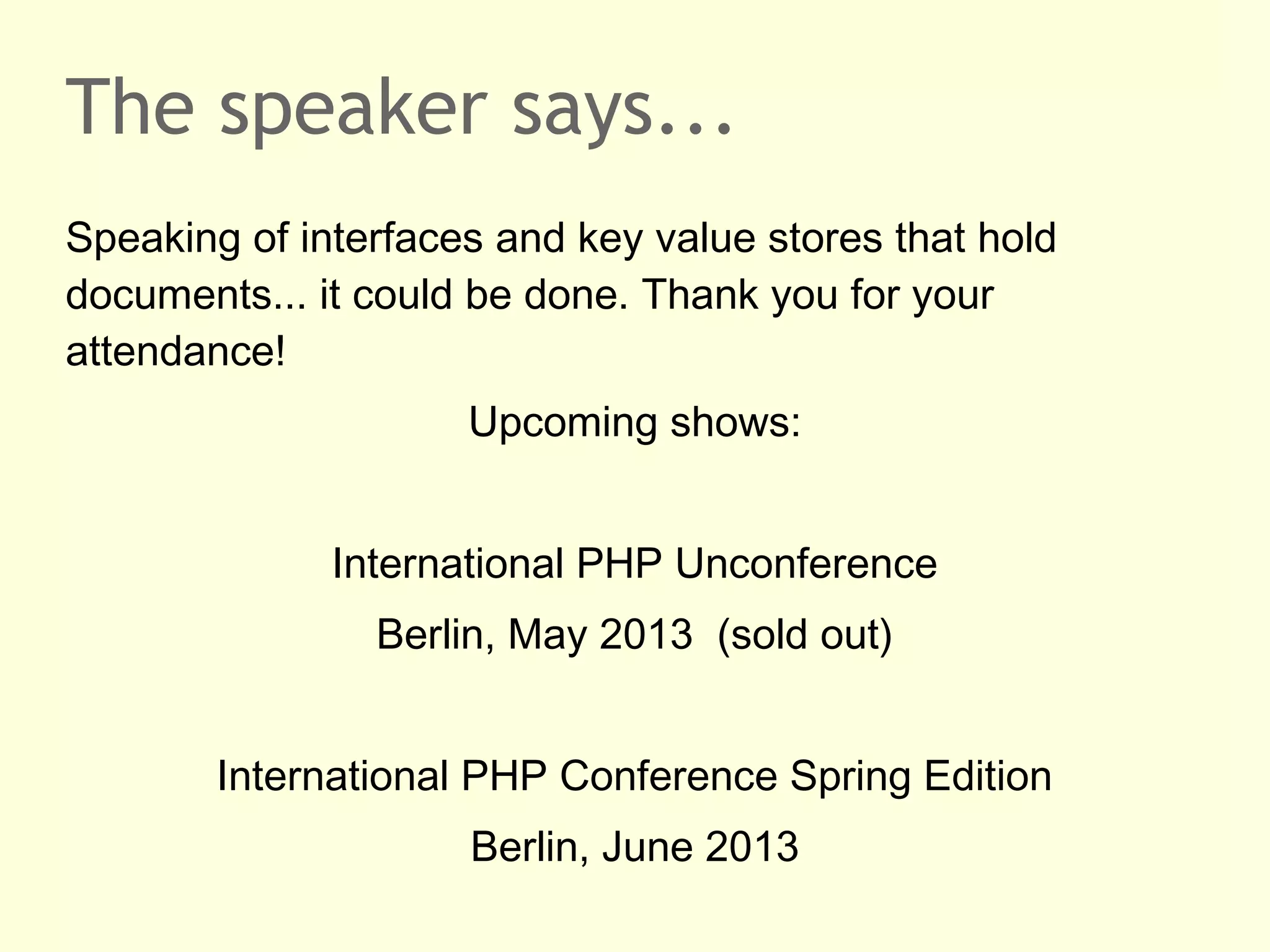 The speaker says...

Speaking of interfaces and key value stores that hold documents... it could be done. Thank you for your attendance!

Upcoming shows:

International PHP Unconference

Berlin, May 2013 (sold out)

International PHP Conference Spring Edition

Berlin, June 2013